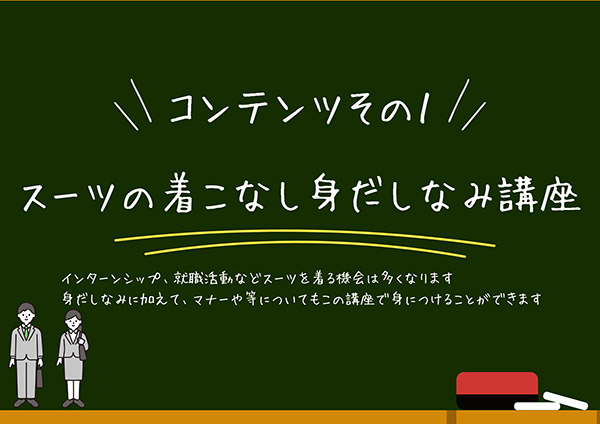 コンテンツその1

スーツの着こなし身だしなみ講座

インターンシップ、就職活動などスーツを着る機会は多くなります
身だしなみに加えて、マナーや等についてもこの講座で身につけることができます